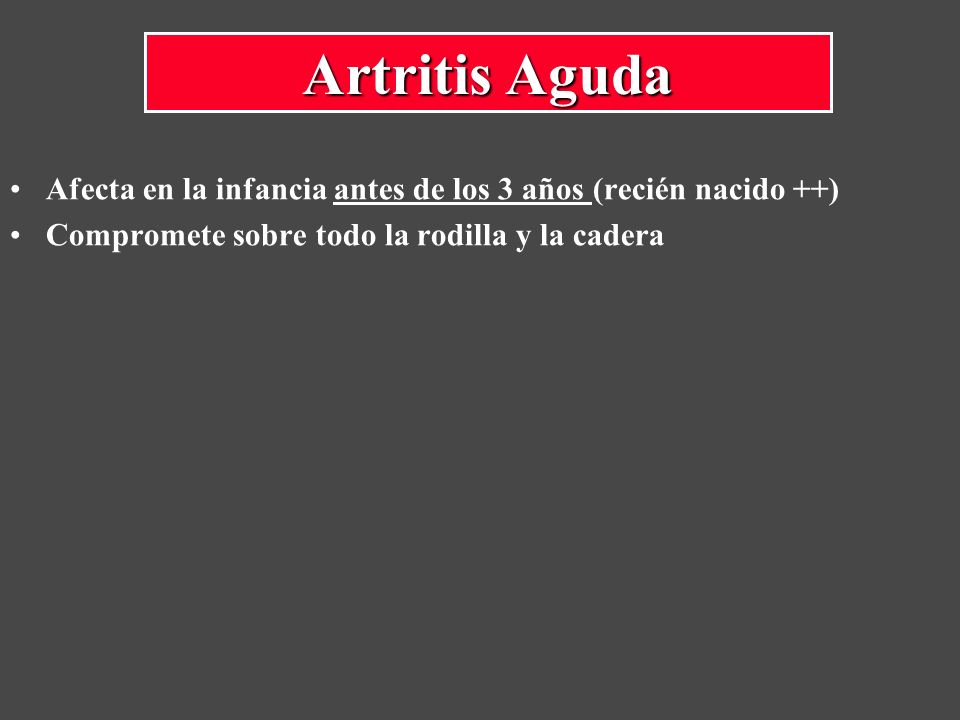 Artritis Aguda

• Afecta en la infancia antes de los 3 años (recién nacido ++)
• Compromete sobre todo la rodilla y la cadera